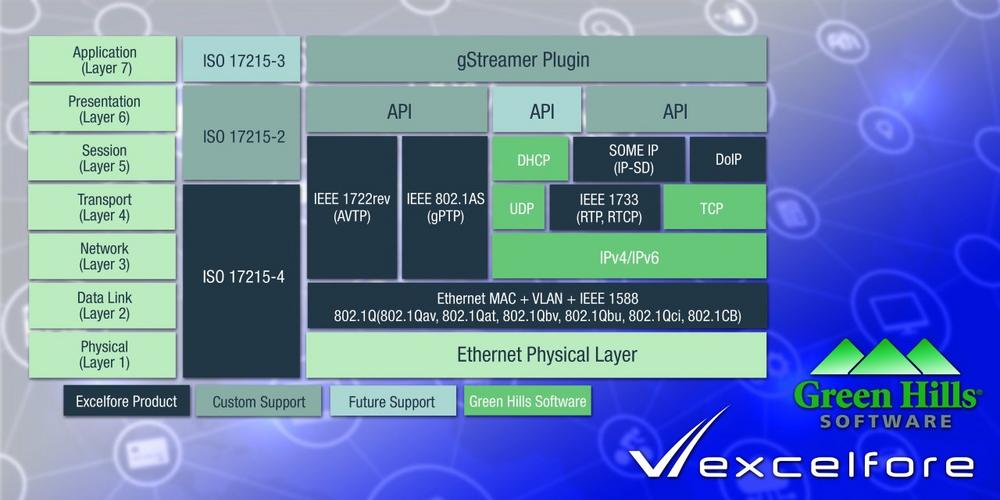 Application (Layer 7)

Presentation (Layer 6)

Session (Layer 5)

Transport (Layer 4)

Network (Layer 3)

Data Link (Layer 2)

Physical (Layer 1)

ISO 17215-3

ISO 17215-2

ISO 17215-4

gStreamer Plugin

API

API

API

IEEE 1722rev (AVTP)

IEEE 802.1AS (gPTP)

DHCP

SOME IP (IP-SD)

DoIP

UDP

IEEE 1733 (RTP, RTCP)

TCP

IPv4/IPv6

Ethernet MAC + VLAN + IEEE 1588
802.1Q(802.1Qav, 802.1Qat, 802.1Qbv, 802.1Qbu, 802.1Qci, 802.1CB)

Ethernet Physical Layer

Excelfore Product

Custom Support

Future Support

Green Hills Software

Green Hills® SOFTWARE

excelfore